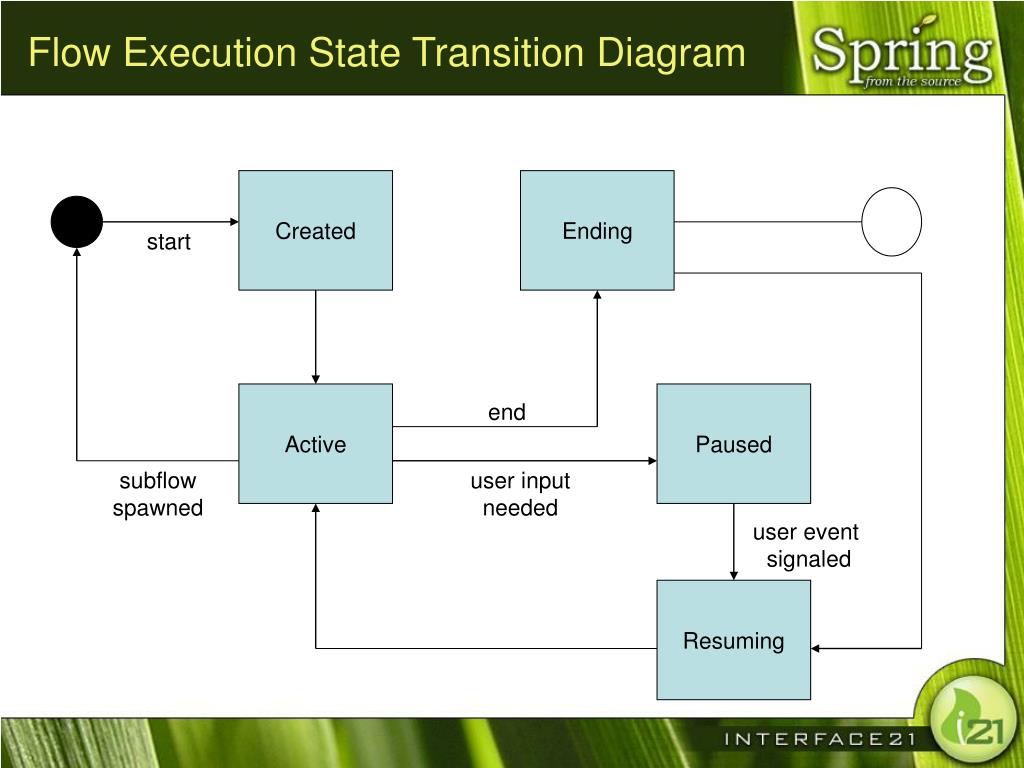 Flow Execution State Transition Diagram

Spring
from the source

start

Created

Ending

Active

end

Paused

subflow spawned

user input needed

user event signaled

Resuming

INTERFACE21

i21